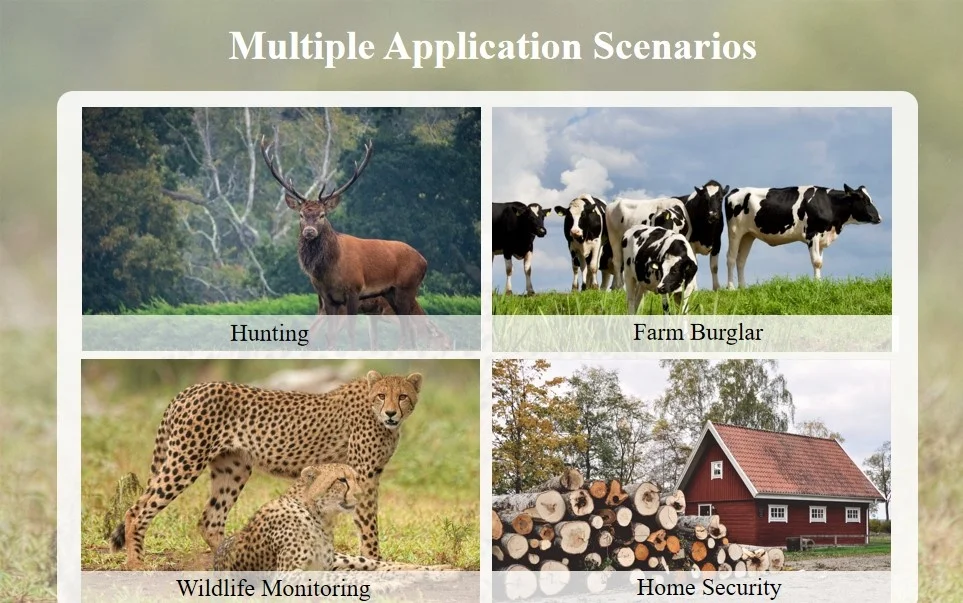 Multiple Application Scenarios

Hunting

Farm Burglar

Wildlife Monitoring

Home Security